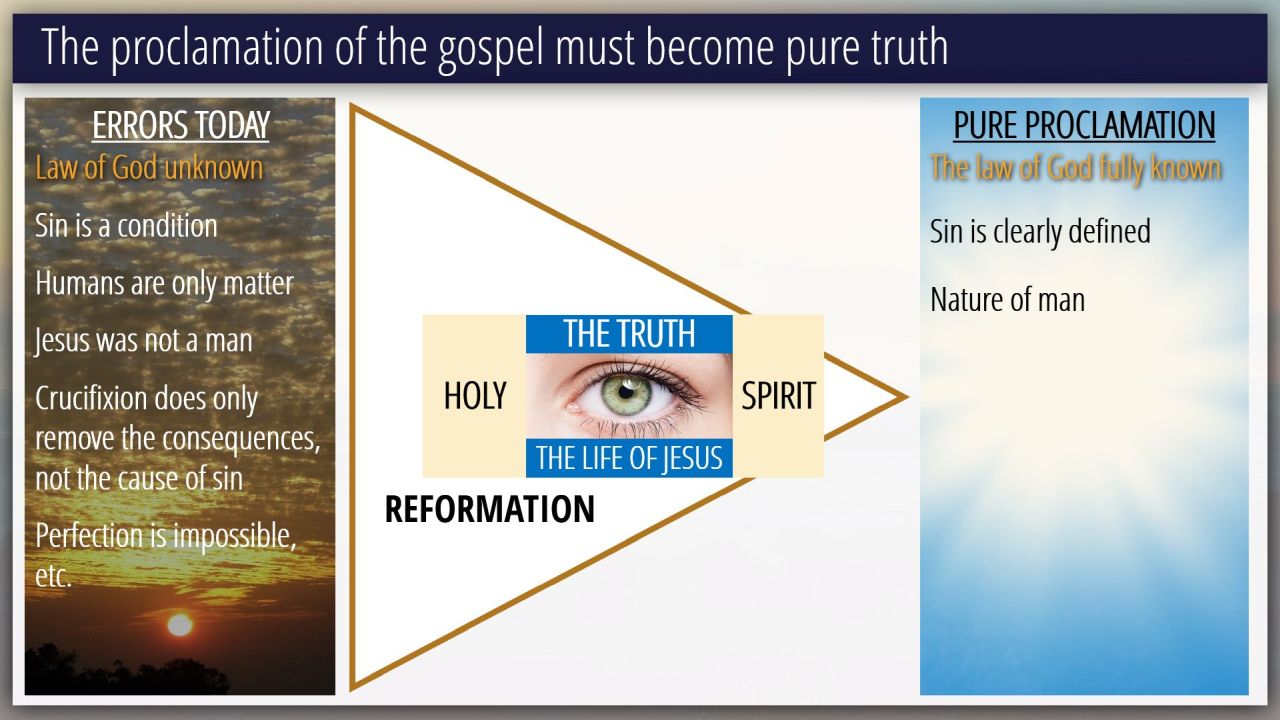 The proclamation of the gospel must become pure truth

ERRORS TODAY
Law of God unknown

Sin is a condition

Humans are only matter

Jesus was not a man

Crucifixion does only remove the consequences, not the cause of sin

Perfection is impossible, etc.

THE TRUTH

HOLY

SPIRIT

THE LIFE OF JESUS

REFORMATION

PURE PROCLAMATION
The law of God fully known

Sin is clearly defined

Nature of man